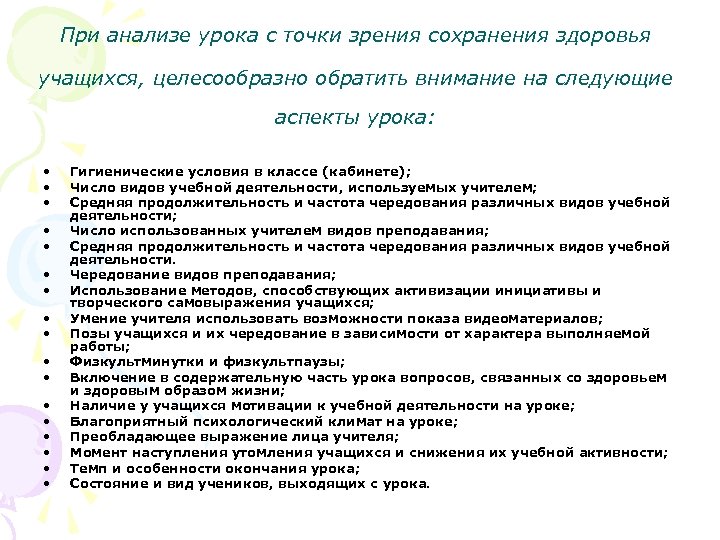 При анализе урока с точки зрения сохранения здоровья учащихся, целесообразно обратить внимание на следующие аспекты урока:

• Гигиенические условия в классе (кабинете);
• Число видов учебной деятельности, используемых учителем;
• Средняя продолжительность и частота чередования различных видов учебной деятельности;
• Число использованных учителем видов преподавания;
• Средняя продолжительность и частота чередования различных видов учебной деятельности.
• Чередование видов преподавания;
• Использование методов, способствующих активизации инициативы и творческого самовыражения учащихся;
• Умение учителя использовать возможности показа видеоматериалов;
• Позы учащихся и их чередование в зависимости от характера выполняемой работы;
• Физкультминутки и физкультпаузы;
• Включение в содержательную часть урока вопросов, связанных со здоровьем и здоровым образом жизни;
• Наличие у учащихся мотивации к учебной деятельности на уроке;
• Благоприятный психологический климат на уроке;
• Преобладающее выражение лица учителя;
• Момент наступления утомления учащихся и снижения их учебной активности;
• Темп и особенности окончания урока;
• Состояние и вид учеников, выходящих с урока.